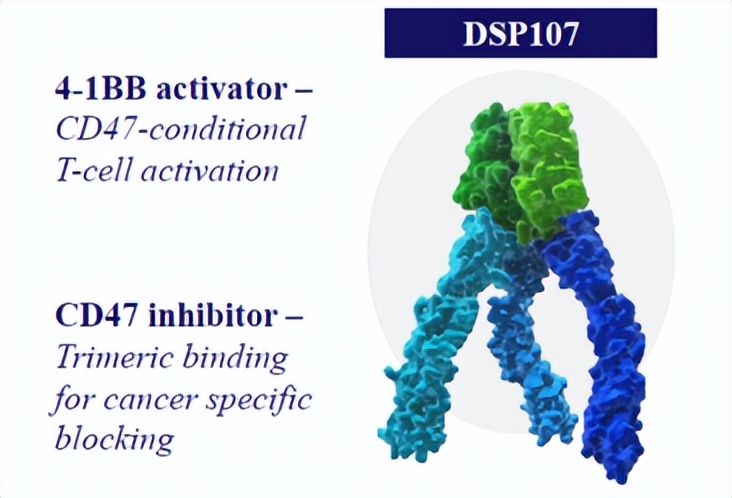 DSP107

4-1BB activator – CD47-conditional T-cell activation

CD47 inhibitor – Trimeric binding for cancer specific blocking